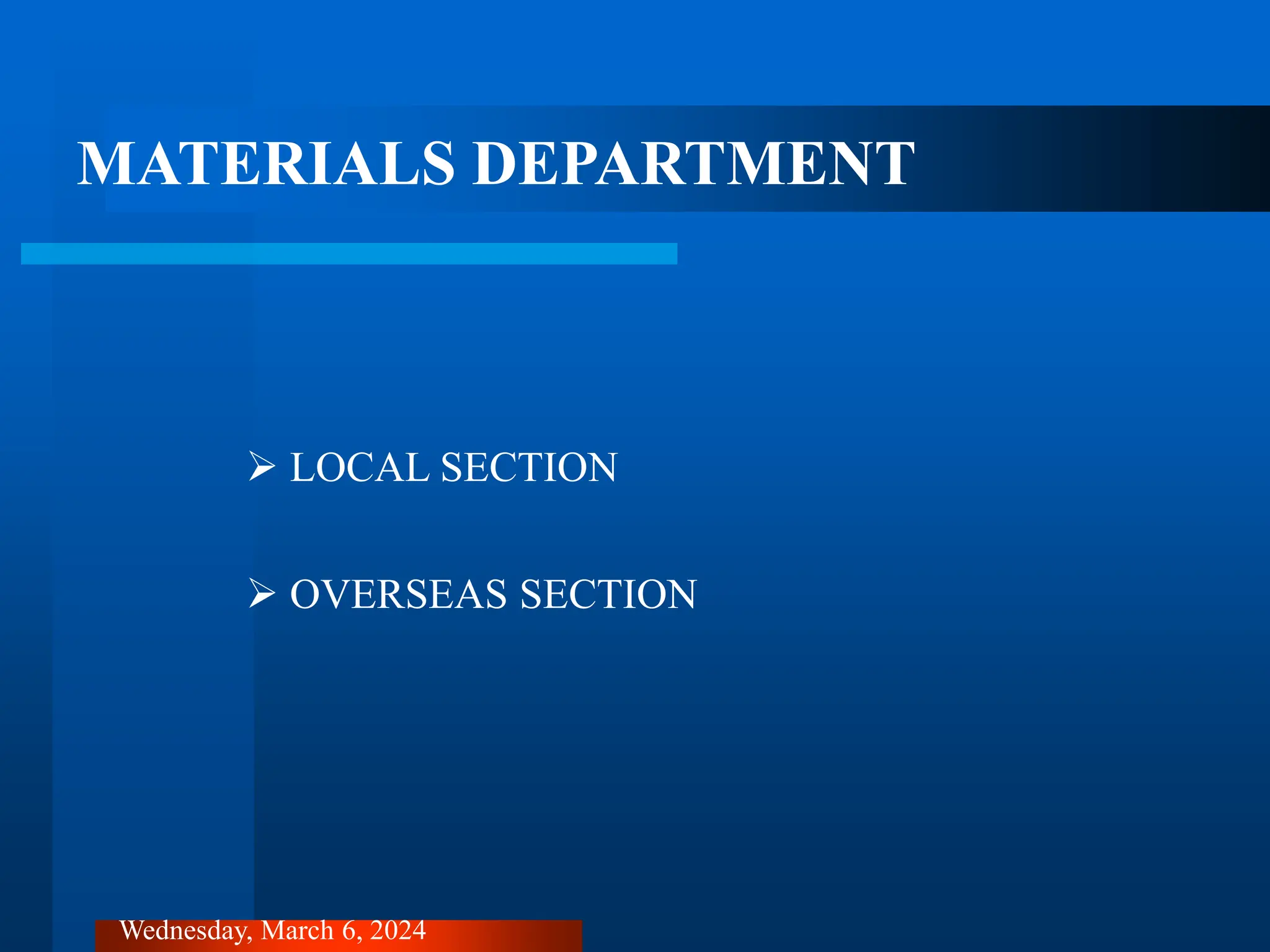 MATERIALS DEPARTMENT

➢ LOCAL SECTION

➢ OVERSEAS SECTION

Wednesday, March 6, 2024